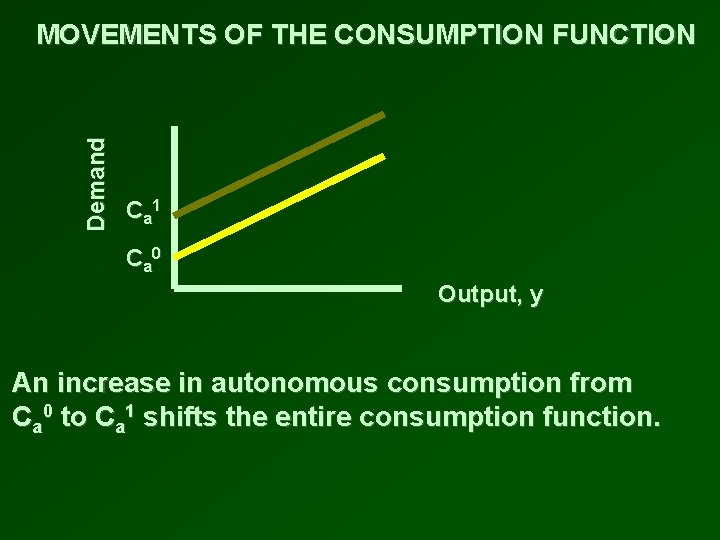 MOVEMENTS OF THE CONSUMPTION FUNCTION

Demand

$C_a^1$

$C_a^0$

Output, y

An increase in autonomous consumption from $C_a^0$ to $C_a^1$ shifts the entire consumption function.